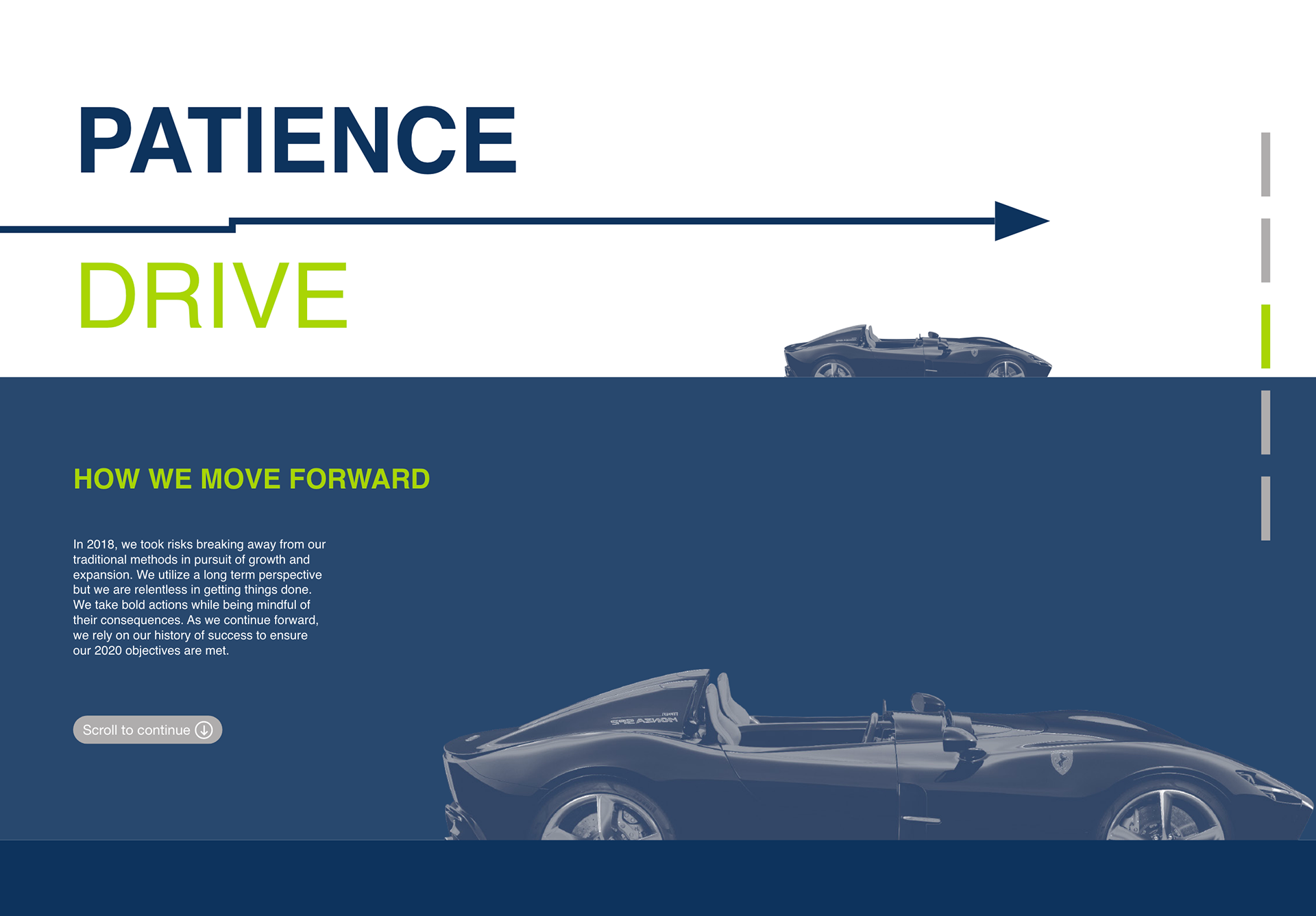 PATIENCE

DRIVE

HOW WE MOVE FORWARD

In 2018, we took risks breaking away from our traditional methods in pursuit of growth and expansion. We utilize a long term perspective but we are relentless in getting things done. We take bold actions while being mindful of their consequences. As we continue forward, we rely on our history of success to ensure our 2020 objectives are met.

Scroll to continue